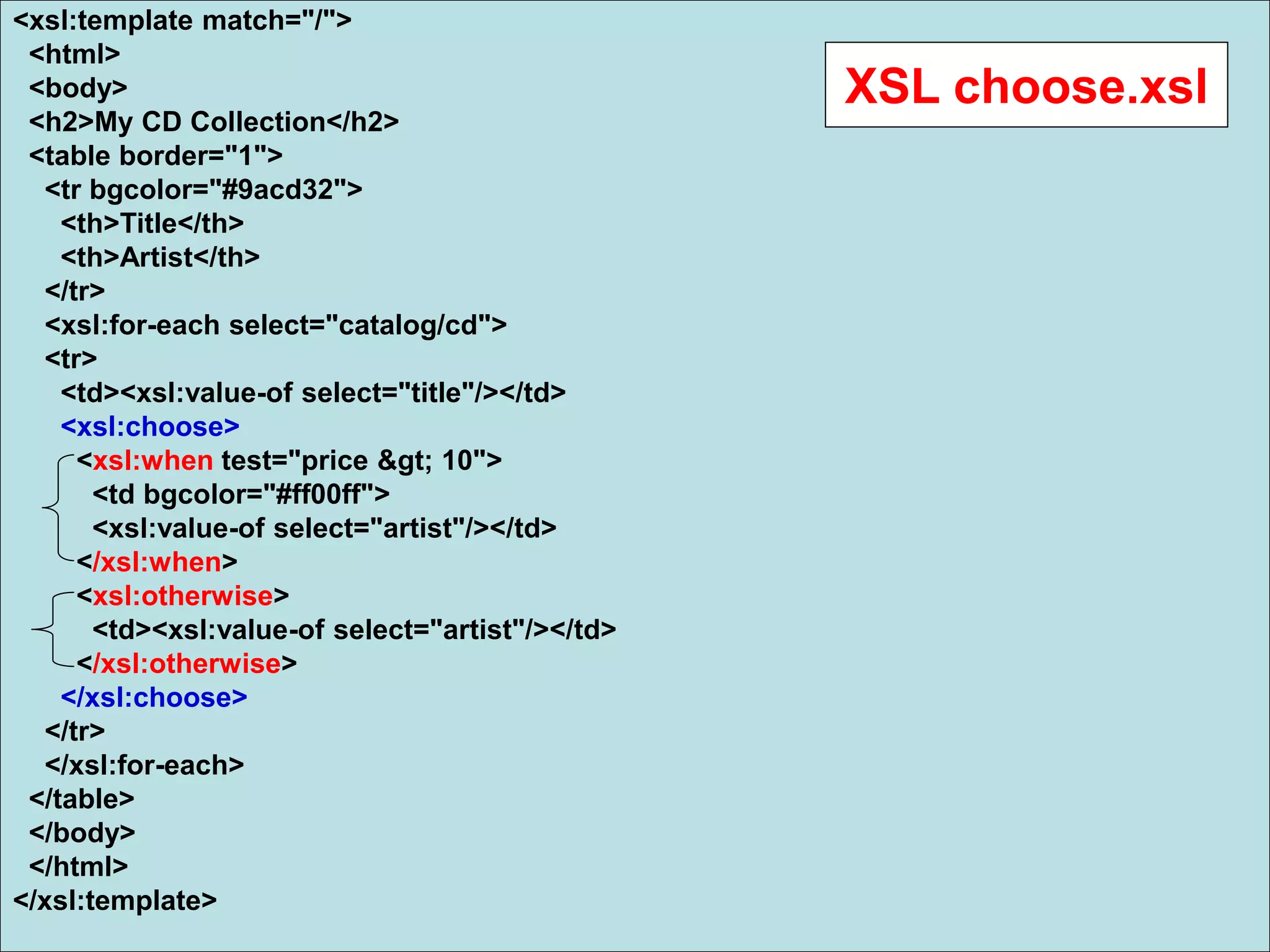 XSL choose.xsl

<xsl:template match="/">
<html>
<body>
<h2>My CD Collection</h2>
<table border="1">
<tr bgcolor="#9acd32">
<th>Title</th>
<th>Artist</th>
</tr>
<xsl:for-each select="catalog/cd">
<tr>
<td><xsl:value-of select="title"/></td>
<xsl:choose>
<xsl:when test="price &gt; 10">
<td bgcolor="#ff00ff">
<xsl:value-of select="artist"/></td>
</xsl:when>
<xsl:otherwise>
<td><xsl:value-of select="artist"/></td>
</xsl:otherwise>
</xsl:choose>
</tr>
</xsl:for-each>
</table>
</body>
</html>
</xsl:template>